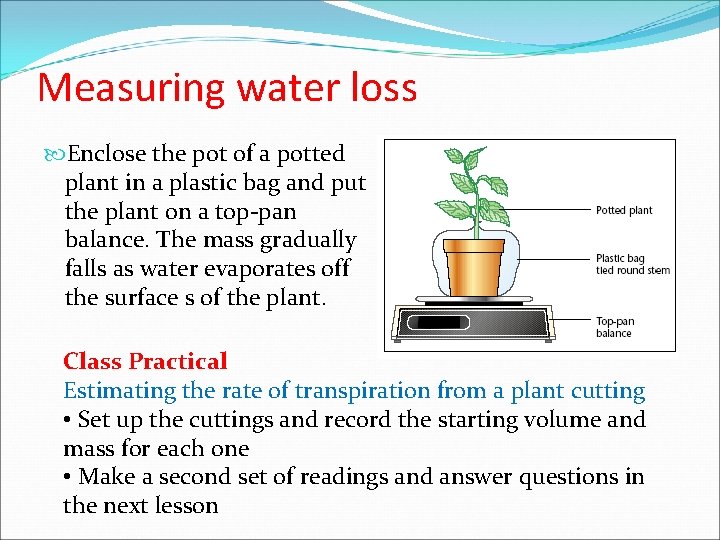 Measuring water loss

Enclose the pot of a potted plant in a plastic bag and put the plant on a top-pan balance. The mass gradually falls as water evaporates off the surface s of the plant.

Potted plant

Plastic bag tied round stem

Top-pan balance

Class Practical
Estimating the rate of transpiration from a plant cutting
• Set up the cuttings and record the starting volume and mass for each one
• Make a second set of readings and answer questions in the next lesson